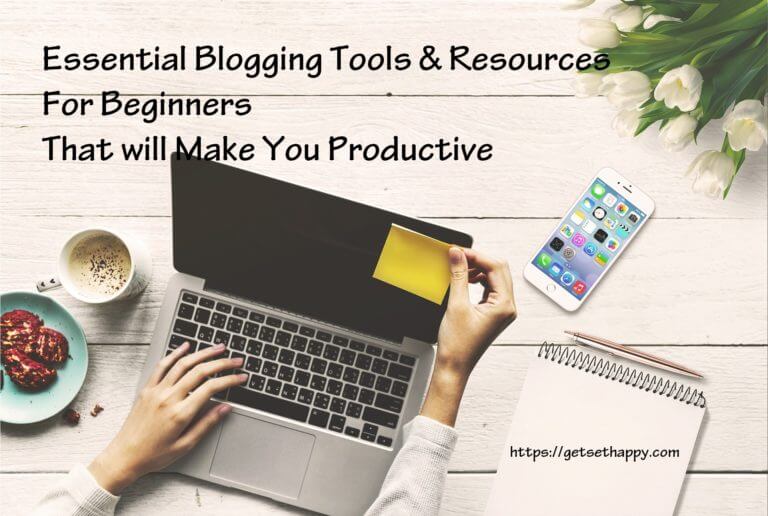 Essential Blogging Tools & Resources
For Beginners
That will Make You Productive

https://getsethappy.com